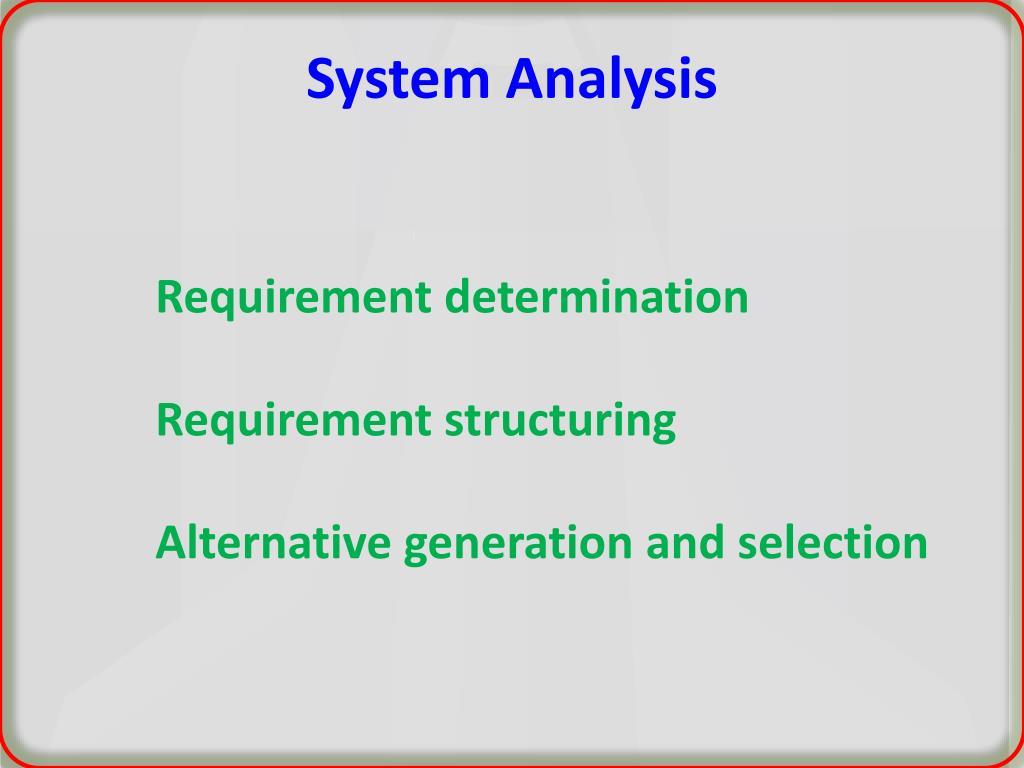 System Analysis

Requirement determination

Requirement structuring

Alternative generation and selection